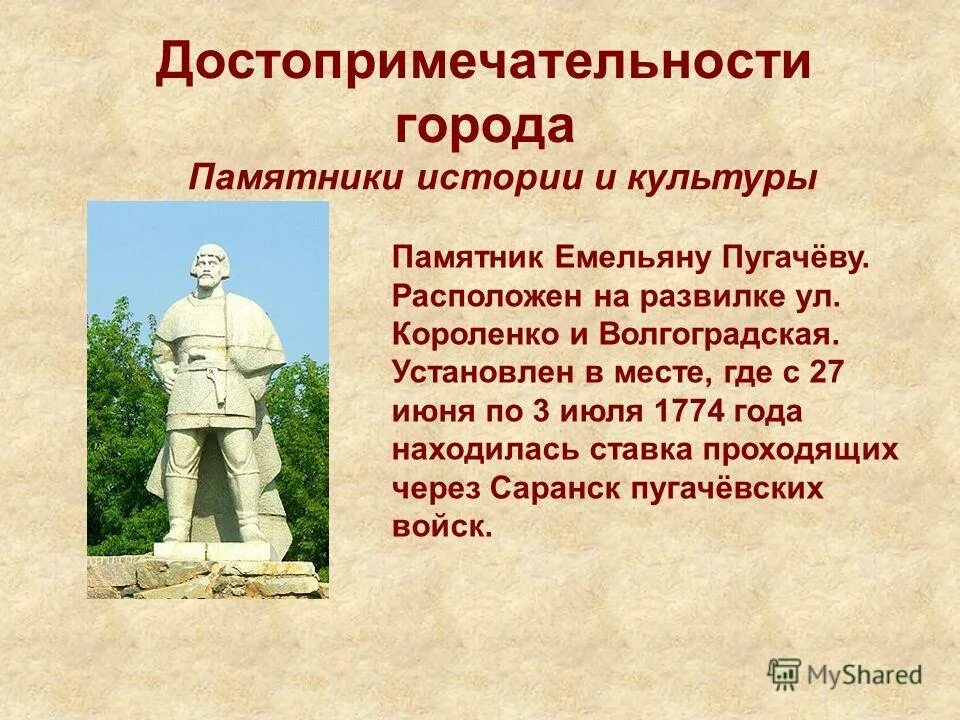 Достопримечательности города
Памятники истории и культуры

Памятник Емельяну Пугачёву. Расположен на развилке ул. Короленко и Волгоградская. Установлен в месте, где с 27 июня по 3 июля 1774 года находилась ставка проходящих через Саранск пугачёвских войск.

MyShared